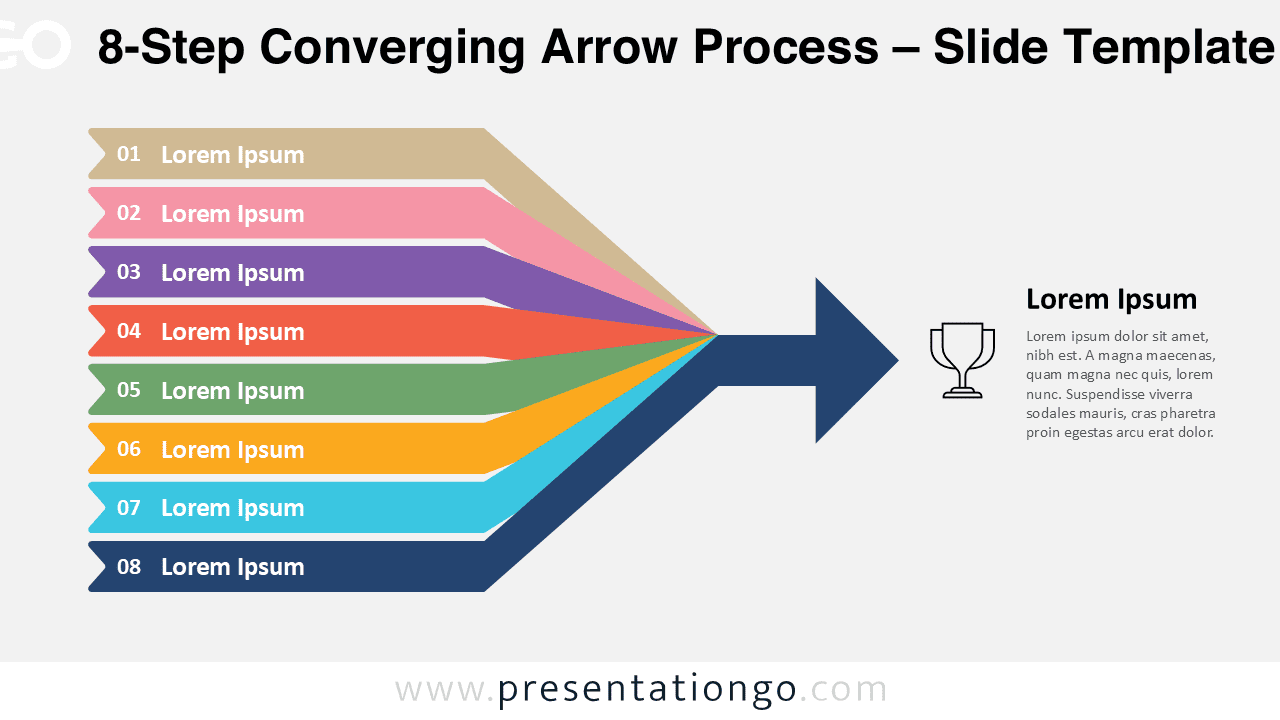 GO 8-Step Converging Arrow Process – Slide Template

01 Lorem Ipsum
02 Lorem Ipsum
03 Lorem Ipsum
04 Lorem Ipsum
05 Lorem Ipsum
06 Lorem Ipsum
07 Lorem Ipsum
08 Lorem Ipsum

Lorem Ipsum

Lorem ipsum dolor sit amet, nibh est. A magna maecenas, quam magna nec quis, lorem nunc. Suspendisse viverra sodales mauris, cras pharetra proin egestas arcu erat dolor.

www.presentationgo.com